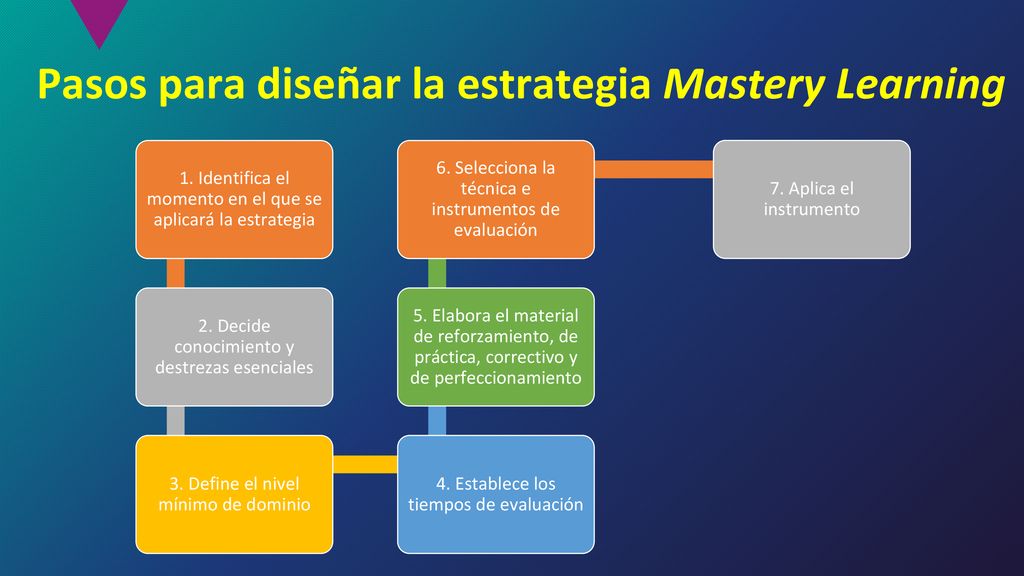 Pasos para diseñar la estrategia Mastery Learning

1. Identifica el momento en el que se aplicará la estrategia

2. Decide conocimiento y destrezas esenciales

3. Define el nivel mínimo de dominio

4. Establece los tiempos de evaluación

5. Elabora el material de reforzamiento, de práctica, correctivo y de perfeccionamiento

6. Selecciona la técnica e instrumentos de evaluación

7. Aplica el instrumento